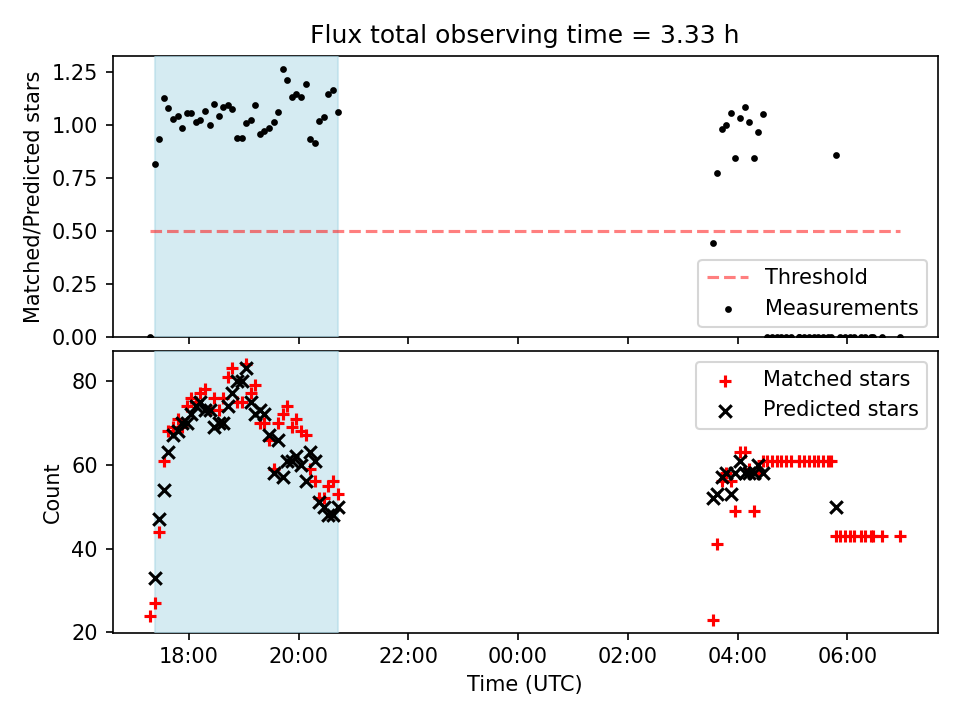 Flux total observing time = 3.33 h

Matched/Predicted stars

1.25
1.00
0.75
0.50
0.25
0.00

Threshold
Measurements

Count

80
60
40
20

Matched stars
Predicted stars

18:00
20:00
22:00
00:00
02:00
04:00
06:00

Time (UTC)